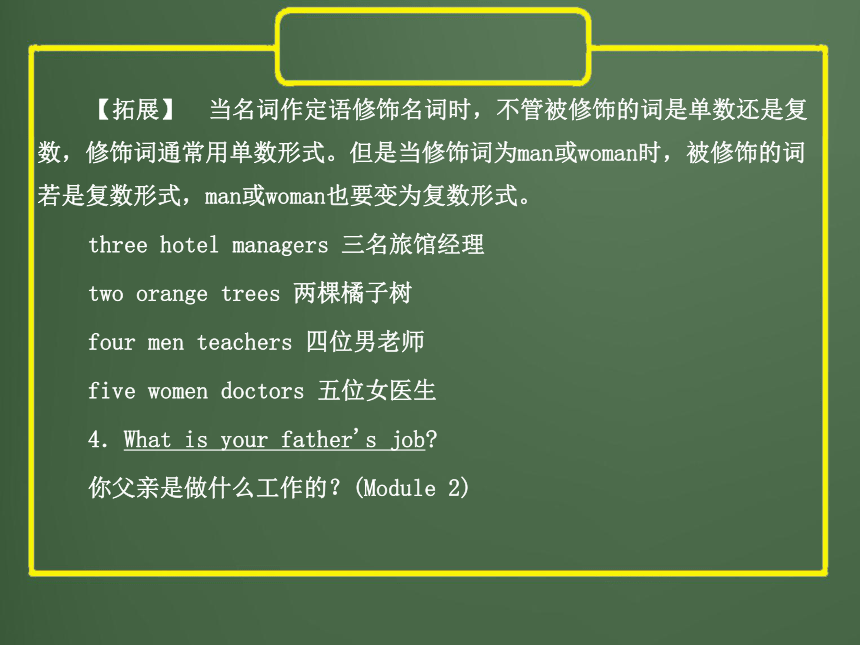 【拓展】　当名词作定语修饰名词时，不管被修饰的词是单数还是复数，修饰词通常用单数形式。但是当修饰词为man或woman时，被修饰的词若是复数形式，man或woman也要变为复数形式。

three hotel managers 三名旅馆经理

two orange trees 两棵橘子树

four men teachers 四位男老师

five women doctors 五位女医生

4. What is your father's job?

你父亲是做什么工作的？(Module 2)